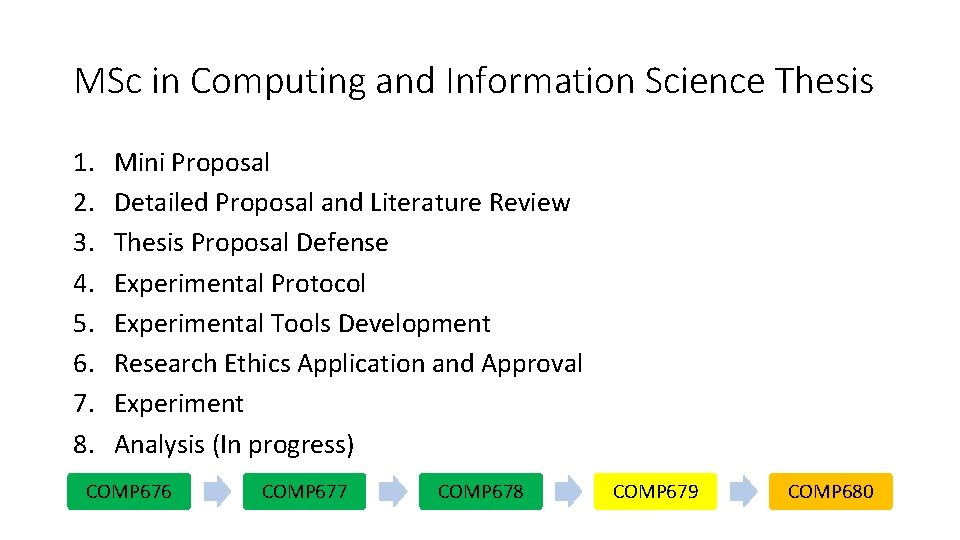 MSc in Computing and Information Science Thesis

1. Mini Proposal
2. Detailed Proposal and Literature Review
3. Thesis Proposal Defense
4. Experimental Protocol
5. Experimental Tools Development
6. Research Ethics Application and Approval
7. Experiment
8. Analysis (In progress)

COMP676 COMP677 COMP678 COMP679 COMP680